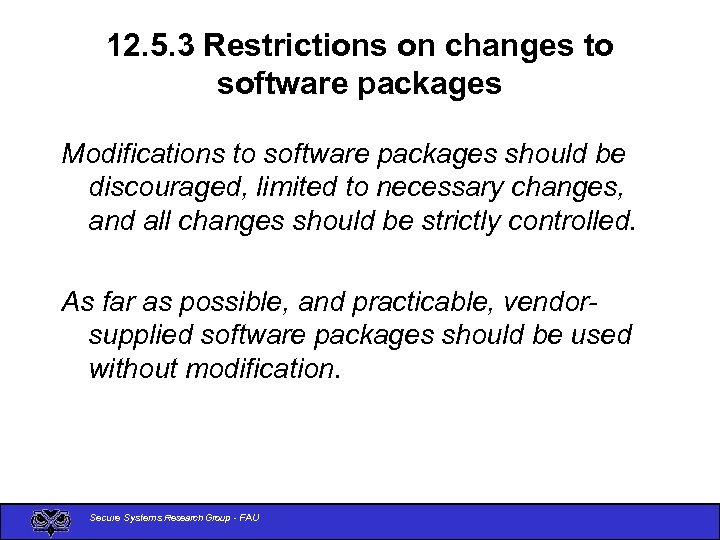 12.5.3 Restrictions on changes to software packages

Modifications to software packages should be discouraged, limited to necessary changes, and all changes should be strictly controlled.

As far as possible, and practicable, vendor-supplied software packages should be used without modification.

Secure Systems Research Group - FAU